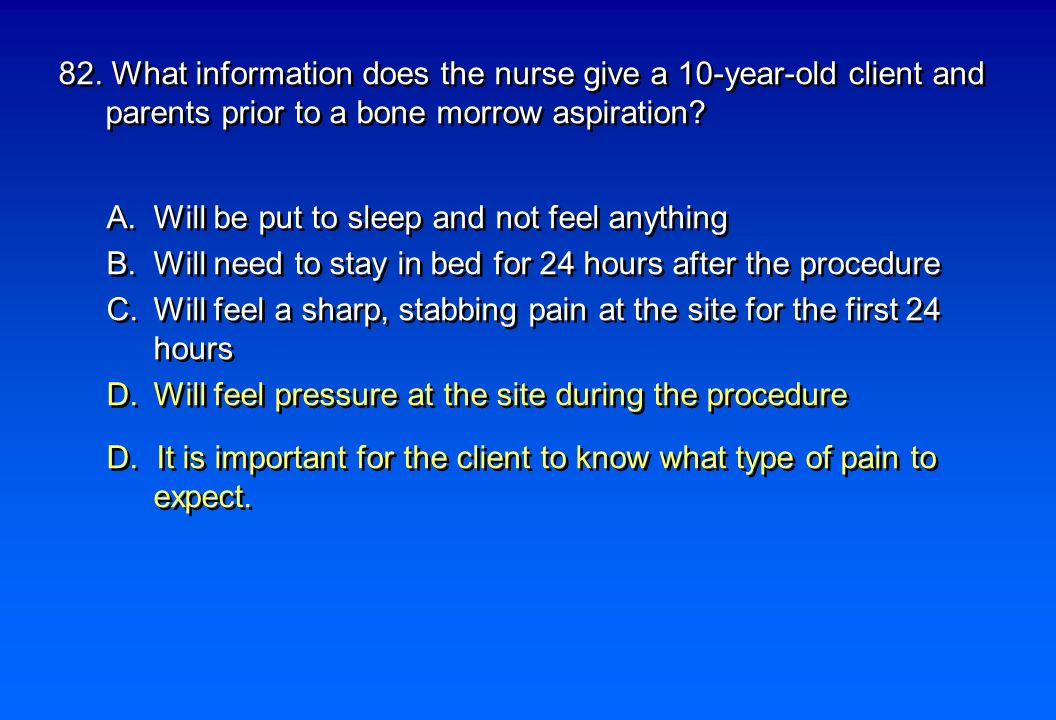 82. What information does the nurse give a 10-year-old client and parents prior to a bone morrow aspiration?

A. Will be put to sleep and not feel anything
B. Will need to stay in bed for 24 hours after the procedure
C. Will feel a sharp, stabbing pain at the site for the first 24 hours
D. Will feel pressure at the site during the procedure

D. It is important for the client to know what type of pain to expect.